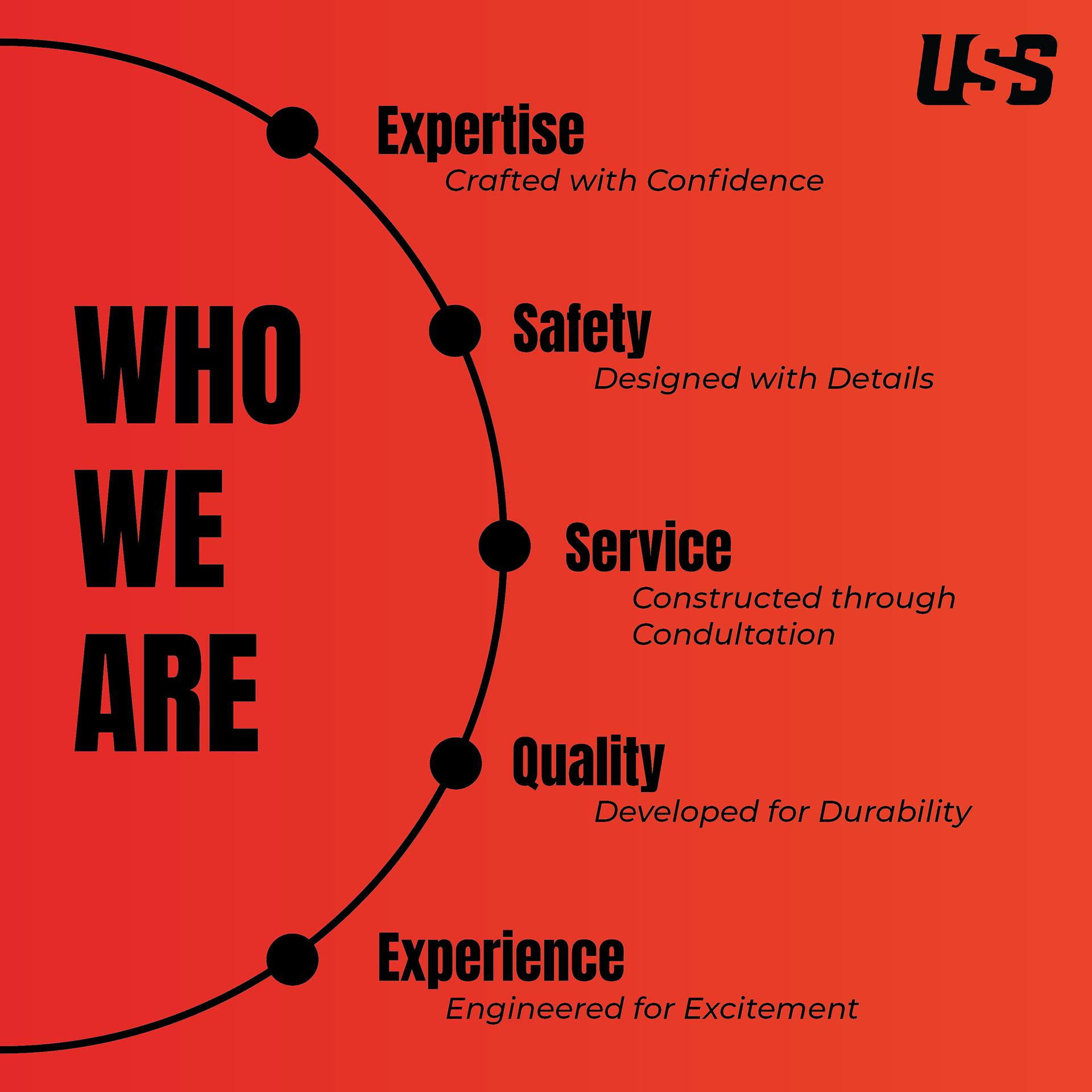 USS

WHO WE ARE

Expertise
Crafted with Confidence

Safety
Designed with Details

Service
Constructed through Condultation

Quality
Developed for Durability

Experience
Engineered for Excitement